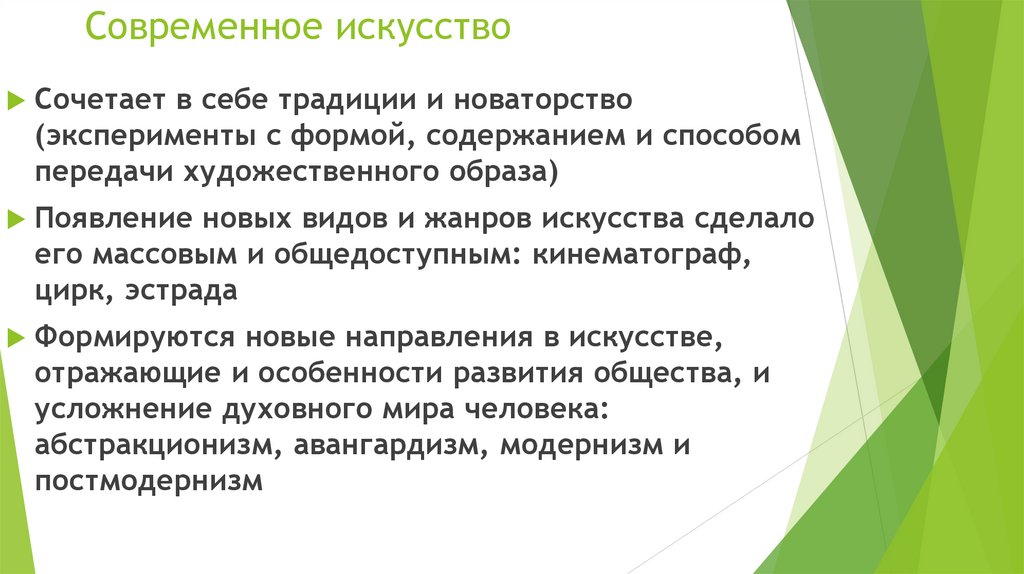 Современное искусство

Сочетает в себе традиции и новаторство (эксперименты с формой, содержанием и способом передачи художественного образа)

Появление новых видов и жанров искусства сделало его массовым и общедоступным: кинематограф, цирк, эстрада

Формируются новые направления в искусстве, отражающие и особенности развития общества, и усложнение духовного мира человека: абстракционизм, авангардизм, модернизм и постмодернизм